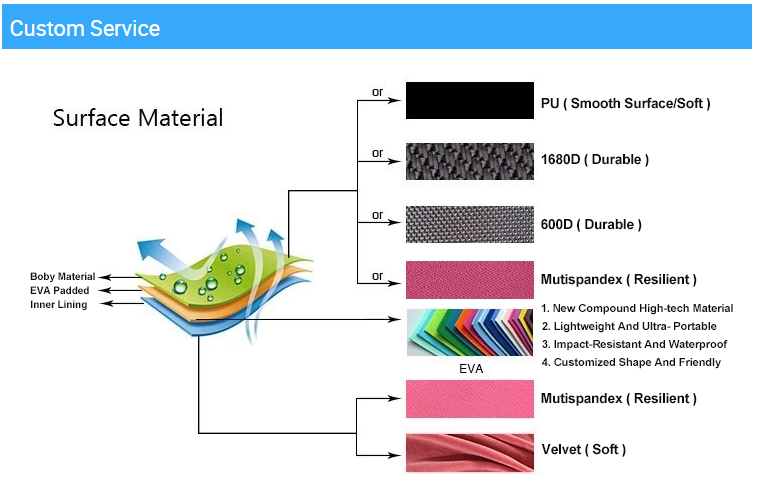 Custom Service

Surface Material

Boby Material
EVA Padded
Inner Lining

or
PU ( Smooth Surface/Soft )

or
1680D ( Durable )

or
600D ( Durable )

or
Mutispandex ( Resilient )

EVA
1. New Compound High-tech Material
2. Lightweight And Ultra- Portable
3. Impact-Resistant And Waterproof
4. Customized Shape And Friendly

Mutispandex ( Resilient )

Velvet ( Soft )